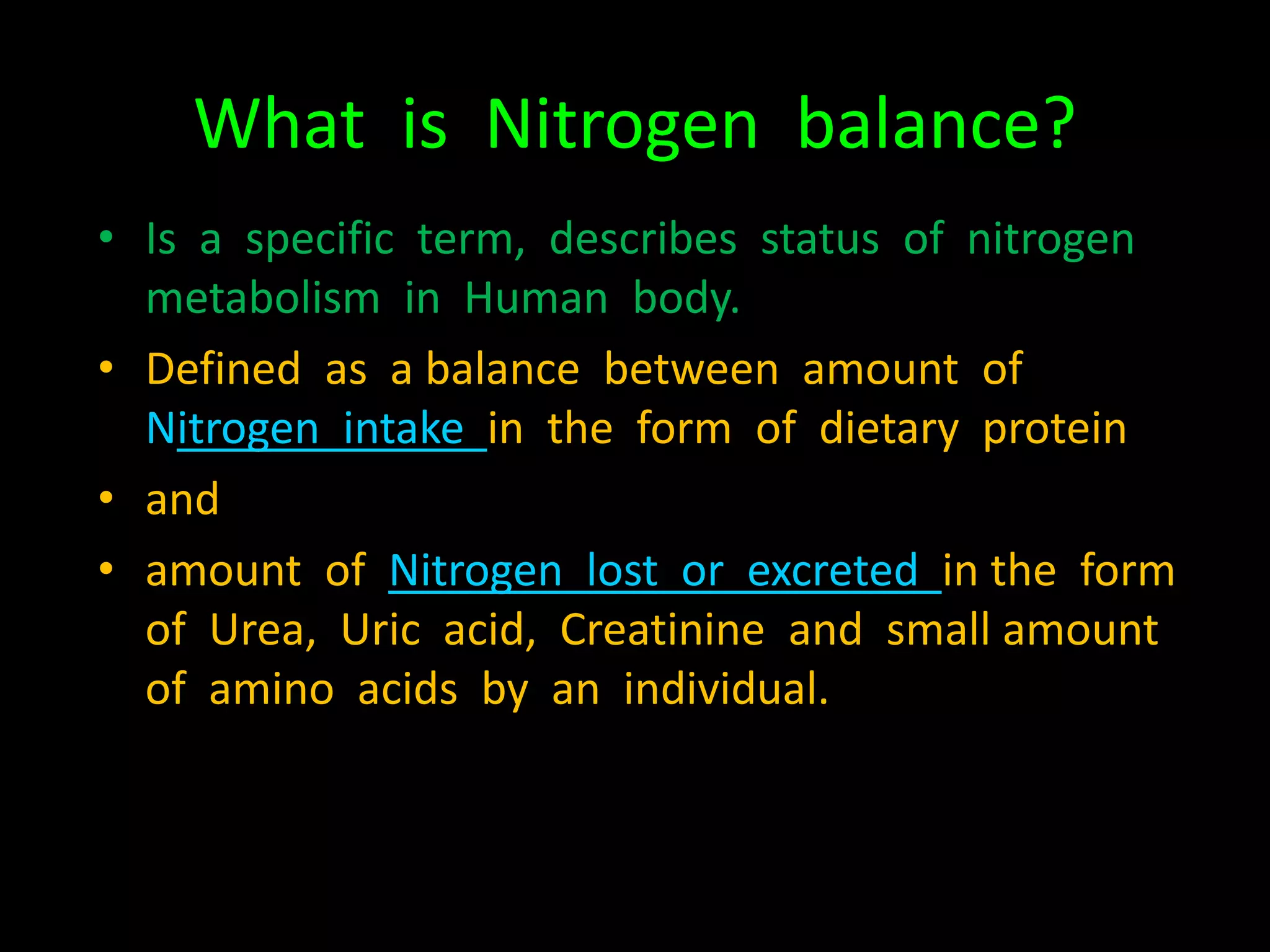 What is Nitrogen balance?

• Is a specific term, describes status of nitrogen metabolism in Human body.

• Defined as a balance between amount of Nitrogen intake in the form of dietary protein

• and

• amount of Nitrogen lost or excreted in the form of Urea, Uric acid, Creatinine and small amount of amino acids by an individual.